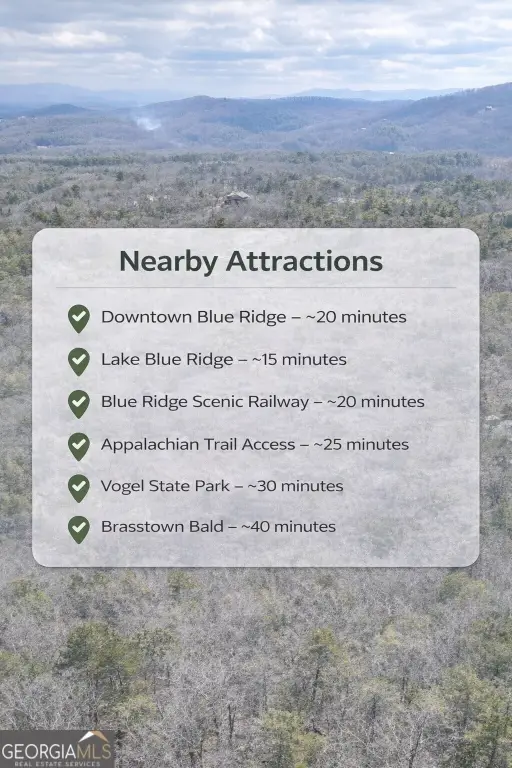 Nearby Attractions

Downtown Blue Ridge – ~20 minutes

Lake Blue Ridge – ~15 minutes

Blue Ridge Scenic Railway – ~20 minutes

Appalachian Trail Access – ~25 minutes

Vogel State Park – ~30 minutes

Brasstown Bald – ~40 minutes

GEORGIAMLS
REAL ESTATE SERVICES